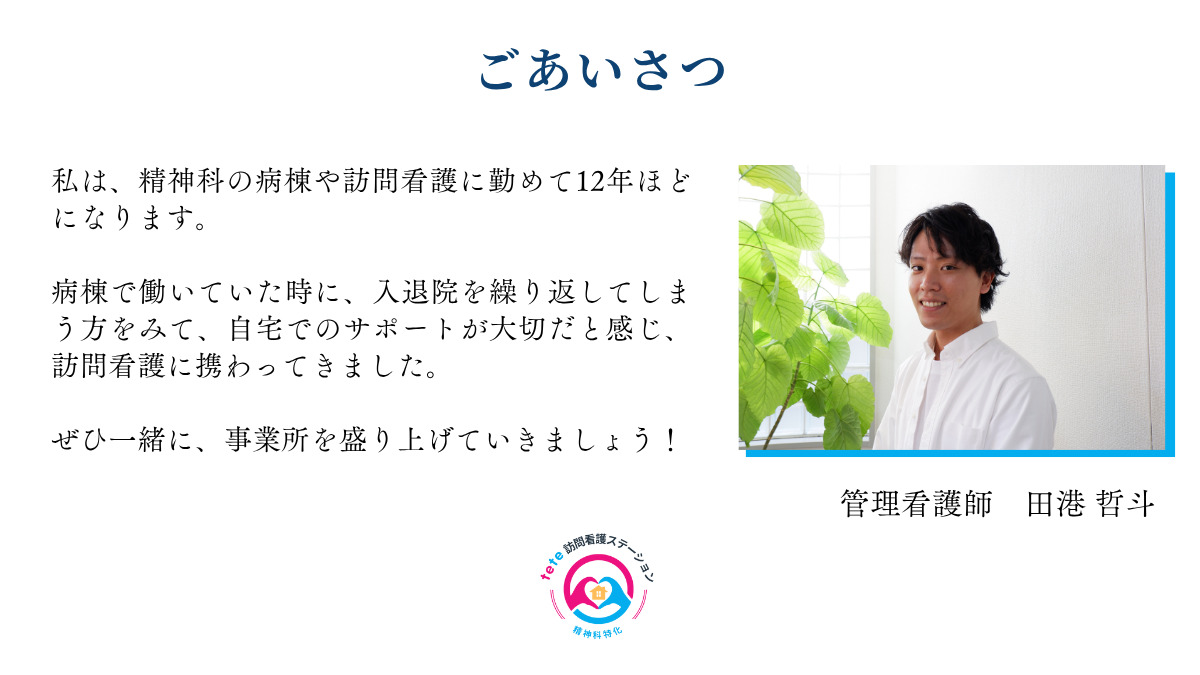 ごあいさつ

私は、精神科の病棟や訪問看護に勤めて12年ほどになります。

病棟で働いていた時に、入退院を繰り返してしまう方をみて、自宅でのサポートが大切だと感じ、訪問看護に携わってきました。

ぜひ一緒に、事業所を盛り上げていきましょう！

管理看護師　田港 哲斗

tete 訪問看護ステーション
精神科特化